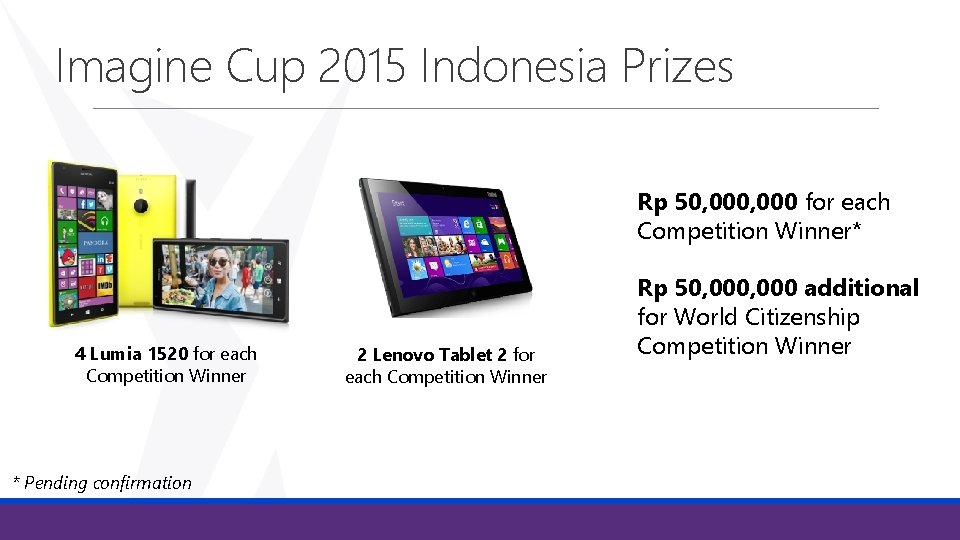 Imagine Cup 2015 Indonesia Prizes

4 Lumia 1520 for each Competition Winner

2 Lenovo Tablet 2 for each Competition Winner

Rp 50,000,000 for each Competition Winner*

Rp 50,000,000 additional for World Citizenship Competition Winner

* Pending confirmation